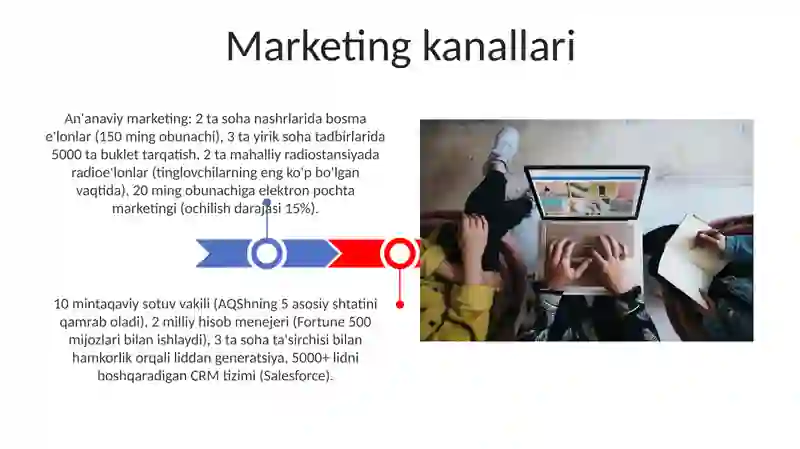 Marketing kanallari

An'anaviy marketing: 2 ta soha nashrlarida bosma e'lonlar (150 ming obunachi), 3 ta yirik soha tadbirlarida 5000 ta buklet tarqatish, 2 ta mahalliy radiostansiyada radioe'lonlar (tinglovchilarning eng ko'p bo'lgan vaqtida), 20 ming obunachiga elektron pochta marketingi (ochilish darajasi 15%).

10 mintaqaviy sotuv vakili (AQShning 5 asosiy shtatini qamrab oladi), 2 milliy hisob menejeri (Fortune 500 mijozlari bilan ishlaydi), 3 ta soha ta'sirchisi bilan hamkorlik orqali liddan generatsiya, 5000+ lidni boshqaradigan CRM tizimi (Salesforce).